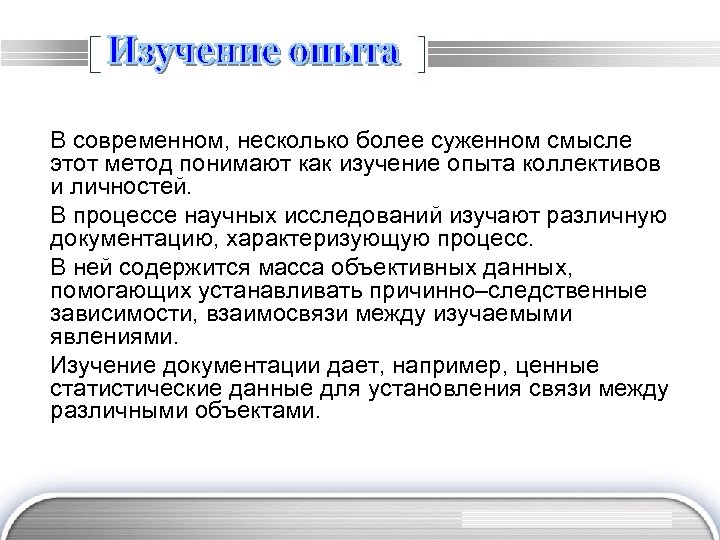 Изучение опыта

В современном, несколько более суженном смысле этот метод понимают как изучение опыта коллективов и личностей.

В процессе научных исследований изучают различную документацию, характеризующую процесс.

В ней содержится масса объективных данных, помогающих устанавливать причинно–следственные зависимости, взаимосвязи между изучаемыми явлениями.

Изучение документации дает, например, ценные статистические данные для установления связи между различными объектами.